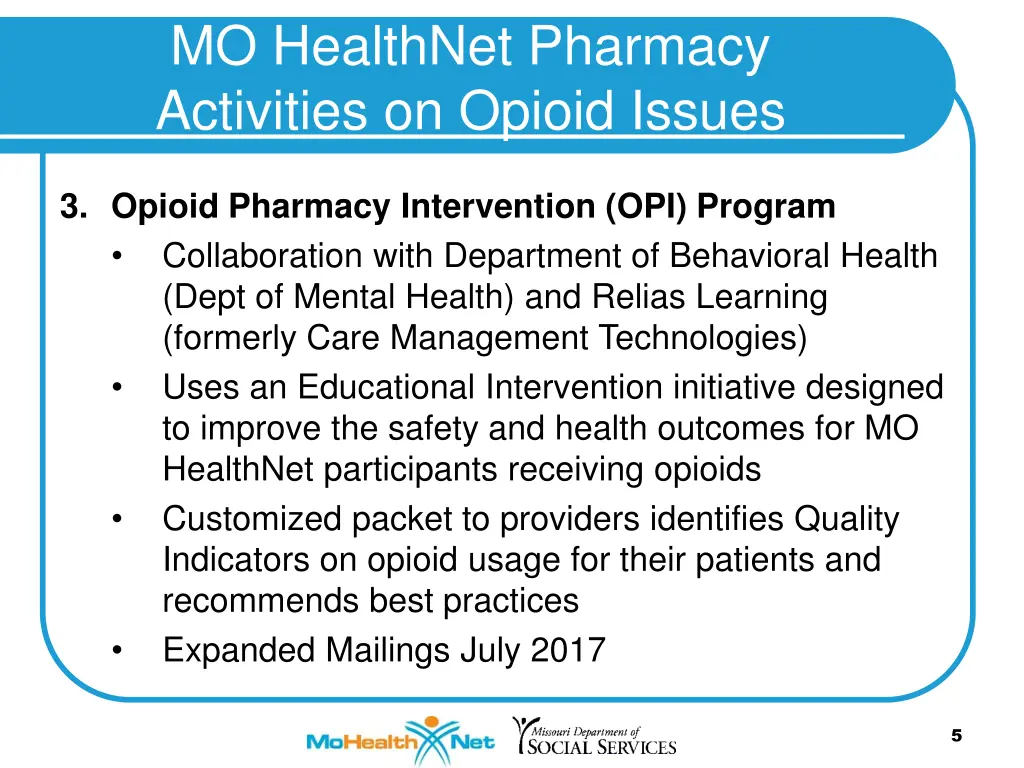 MO HealthNet Pharmacy Activities on Opioid Issues

3. Opioid Pharmacy Intervention (OPI) Program
• Collaboration with Department of Behavioral Health (Dept of Mental Health) and Relias Learning (formerly Care Management Technologies)
• Uses an Educational Intervention initiative designed to improve the safety and health outcomes for MO HealthNet participants receiving opioids
• Customized packet to providers identifies Quality Indicators on opioid usage for their patients and recommends best practices
• Expanded Mailings July 2017

MoHealthNet

Missouri Department of SOCIAL SERVICES

5